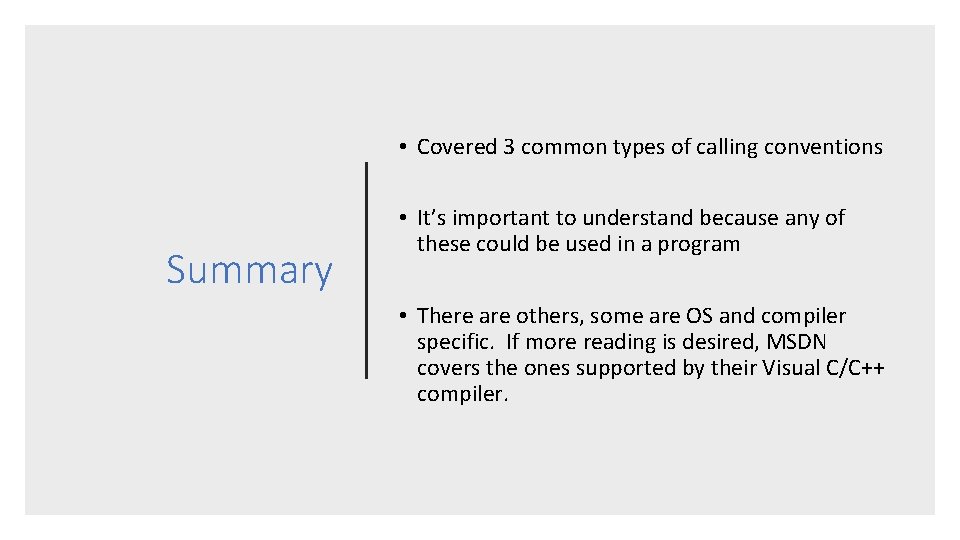 Summary

• Covered 3 common types of calling conventions

• It's important to understand because any of these could be used in a program

• There are others, some are OS and compiler specific. If more reading is desired, MSDN covers the ones supported by their Visual C/C++ compiler.